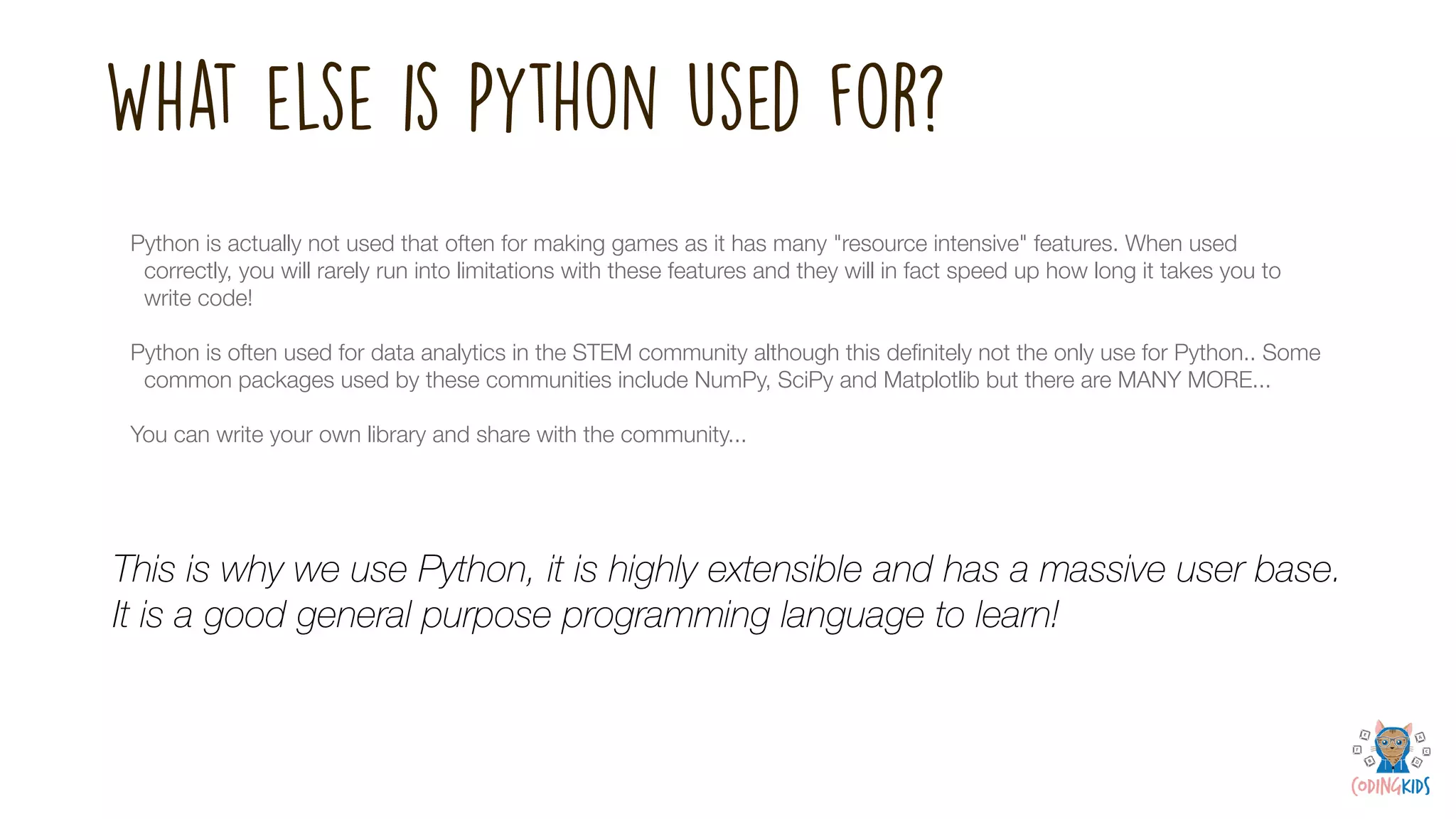 WHAT ELSE IS PYTHON USED FOR?

Python is actually not used that often for making games as it has many "resource intensive" features. When used correctly, you will rarely run into limitations with these features and they will in fact speed up how long it takes you to write code!

Python is often used for data analytics in the STEM community although this definitely not the only use for Python.. Some common packages used by these communities include NumPy, SciPy and Matplotlib but there are MANY MORE...

You can write your own library and share with the community...

This is why we use Python, it is highly extensible and has a massive user base. It is a good general purpose programming language to learn!

CODINGKIDS